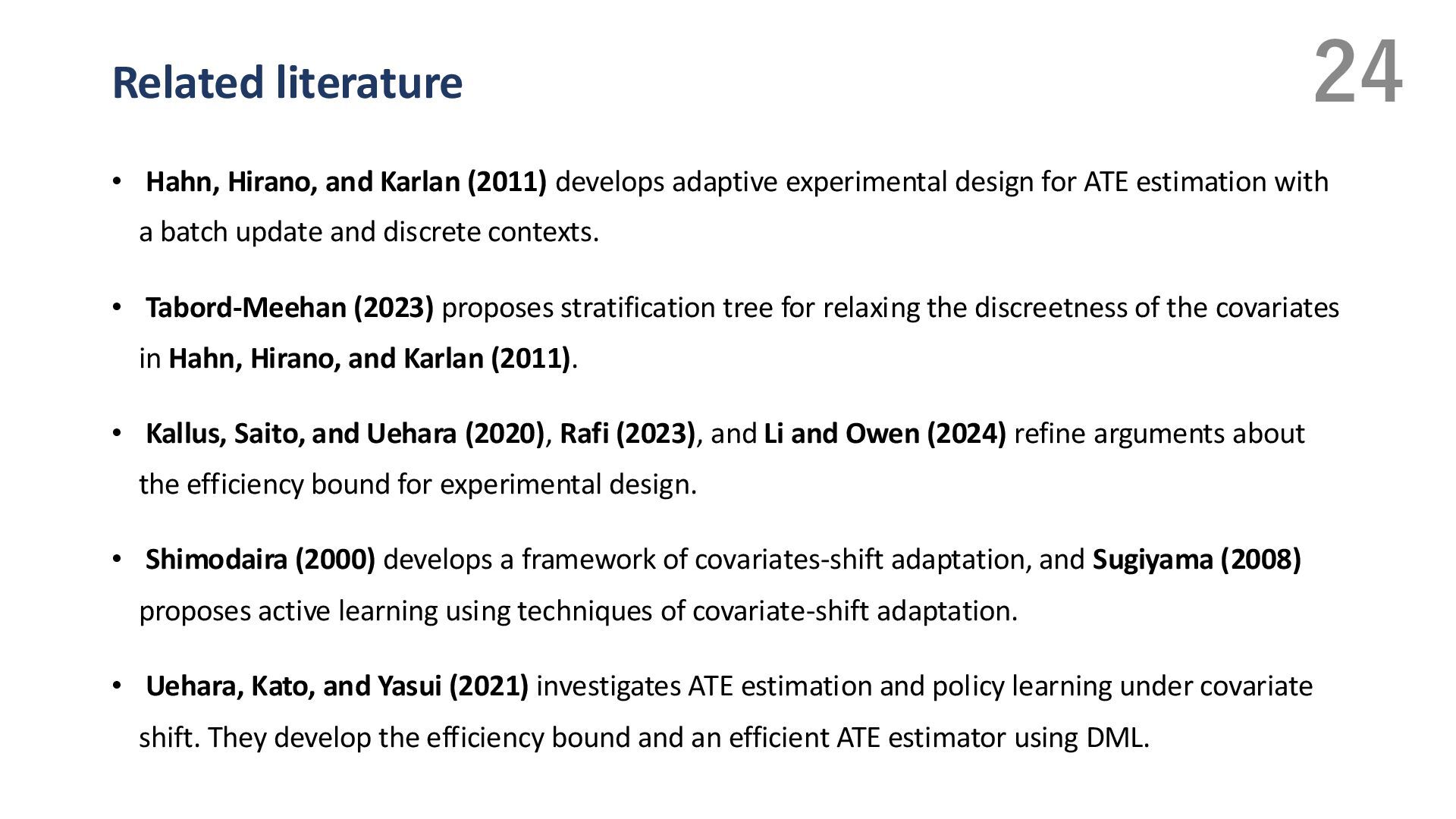 Related literature

24

• Hahn, Hirano, and Karlan (2011) develops adaptive experimental design for ATE estimation with a batch update and discrete contexts.

• Tabord-Meehan (2023) proposes stratification tree for relaxing the discreetness of the covariates in Hahn, Hirano, and Karlan (2011).

• Kallus, Saito, and Uehara (2020), Rafi (2023), and Li and Owen (2024) refine arguments about the efficiency bound for experimental design.

• Shimodaira (2000) develops a framework of covariates-shift adaptation, and Sugiyama (2008) proposes active learning using techniques of covariate-shift adaptation.

• Uehara, Kato, and Yasui (2021) investigates ATE estimation and policy learning under covariate shift. They develop the efficiency bound and an efficient ATE estimator using DML.